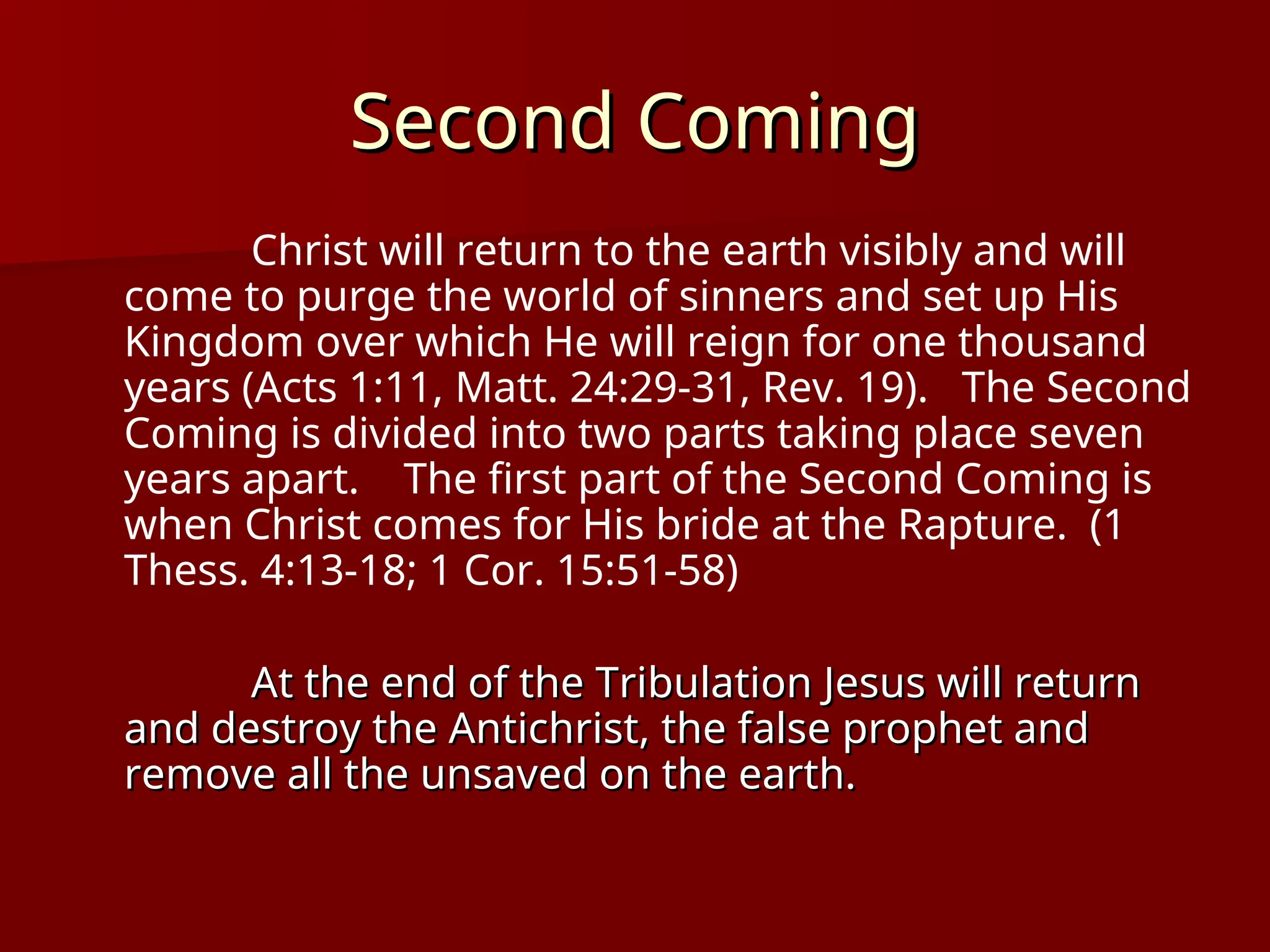 Second Coming

Christ will return to the earth visibly and will come to purge the world of sinners and set up His Kingdom over which He will reign for one thousand years (Acts 1:11, Matt. 24:29-31, Rev. 19). The Second Coming is divided into two parts taking place seven years apart. The first part of the Second Coming is when Christ comes for His bride at the Rapture. (1 Thess. 4:13-18; 1 Cor. 15:51-58)

At the end of the Tribulation Jesus will return and destroy the Antichrist, the false prophet and remove all the unsaved on the earth.